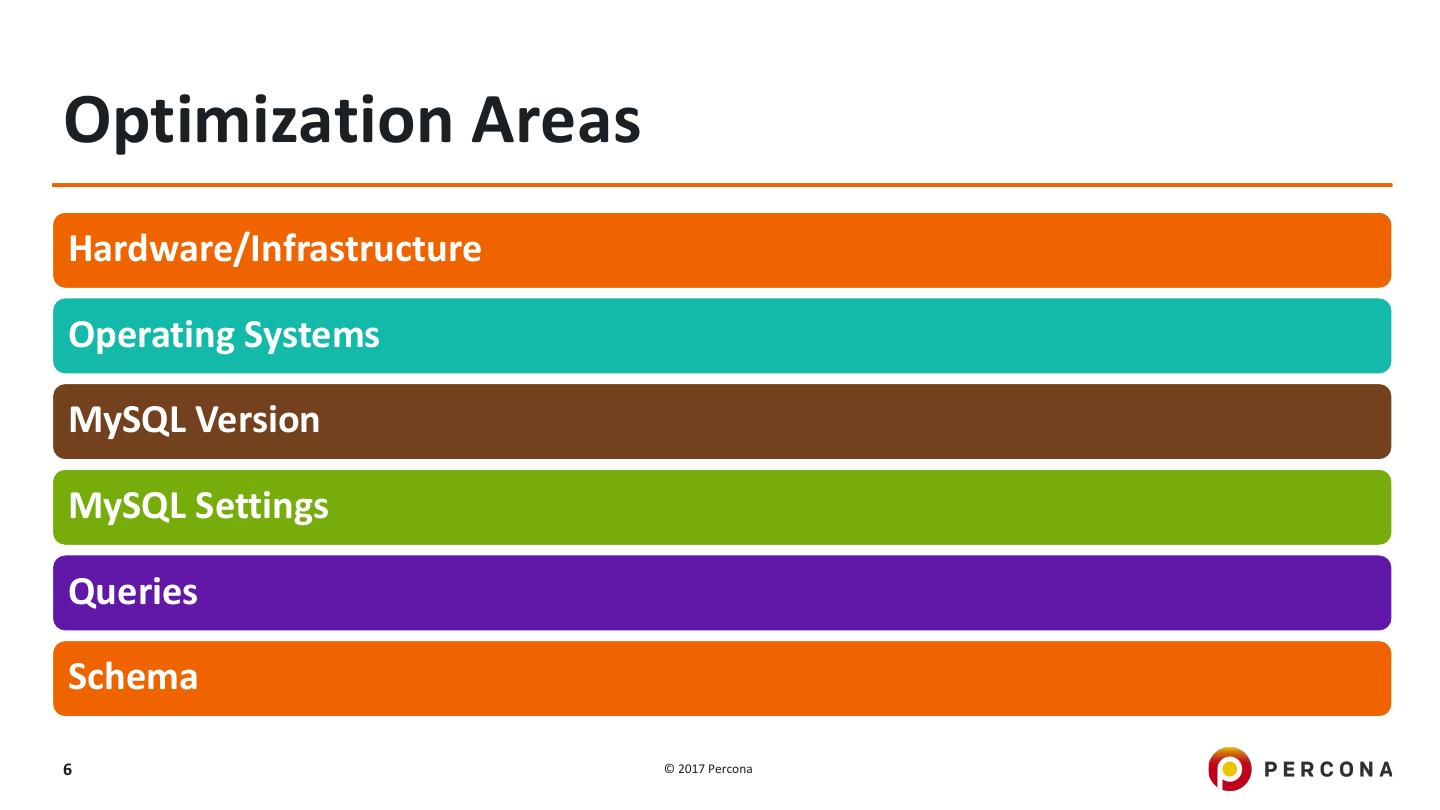 Optimization Areas

Hardware/Infrastructure

Operating Systems

MySQL Version

MySQL Settings

Queries

Schema

6

© 2017 Percona

PERCONA